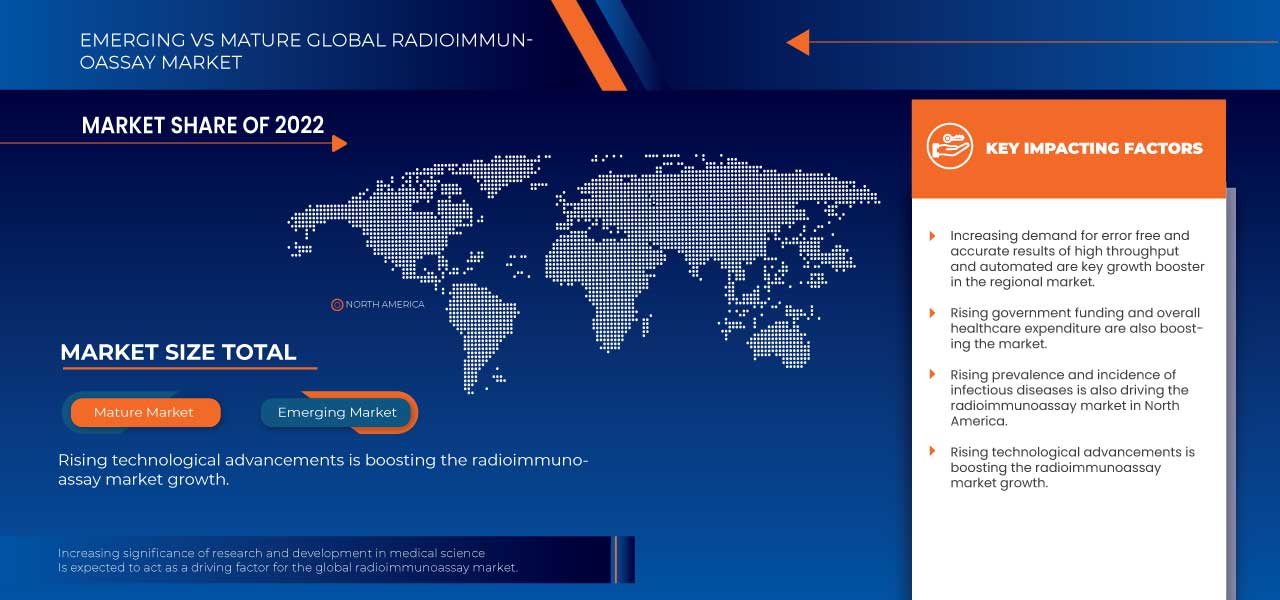 EMERGING VS MATURE GLOBAL RADIOIMMUNOASSAY MARKET

MARKET SHARE OF 2022

NORTH AMERICA

MARKET SIZE TOTAL

Mature Market

Emerging Market

Rising technological advancements is boosting the radioimmunoassay market growth.

Increasing significance of research and development in medical science Is expected to act as a driving factor for the global radioimmunoassay market.

KEY IMPACTING FACTORS

Increasing demand for error free and accurate results of high throughput and automated are key growth booster in the regional market.

Rising government funding and overall healthcare expenditure are also boosting the market.

Rising prevalence and incidence of infectious diseases is also driving the radioimmunoassay market in North America.

Rising technological advancements is boosting the radioimmunoassay market growth.